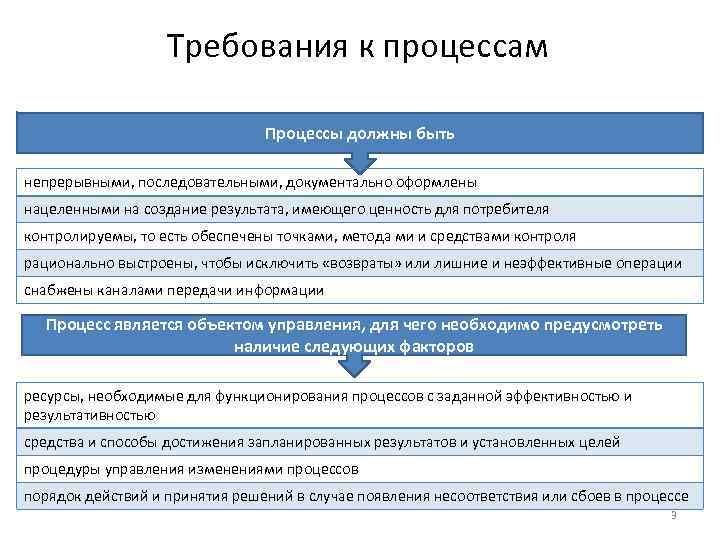 Требования к процессам

Процессы должны быть

непрерывными, последовательными, документально оформлены

нацеленными на создание результата, имеющего ценность для потребителя

контролируемы, то есть обеспечены точками, метода ми и средствами контроля

рационально выстроены, чтобы исключить «возвраты» или лишние и неэффективные операции

снабжены каналами передачи информации

Процесс является объектом управления, для чего необходимо предусмотреть наличие следующих факторов

ресурсы, необходимые для функционирования процессов с заданной эффективностью и результативностью

средства и способы достижения запланированных результатов и установленных целей

процедуры управления изменениями процессов

порядок действий и принятия решений в случае появления несоответствия или сбоев в процессе

3